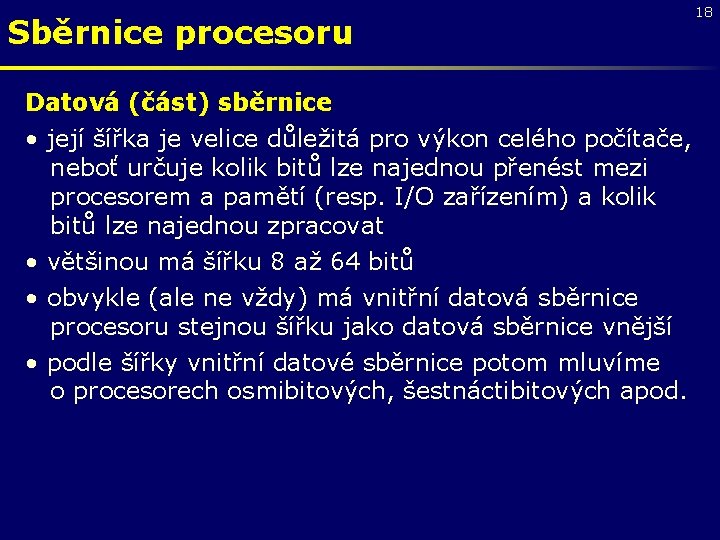 18

Sběrnice procesoru

Datová (část) sběrnice

• její šířka je velice důležitá pro výkon celého počítače, neboť určuje kolik bitů lze najednou přenést mezi procesorem a pamětí (resp. I/O zařízením) a kolik bitů lze najednou zpracovat

• většinou má šířku 8 až 64 bitů

• obvykle (ale ne vždy) má vnitřní datová sběrnice procesoru stejnou šířku jako datová sběrnice vnější

• podle šířky vnitřní datové sběrnice potom mluvíme o procesorech osmibitových, šestnáctibitových apod.